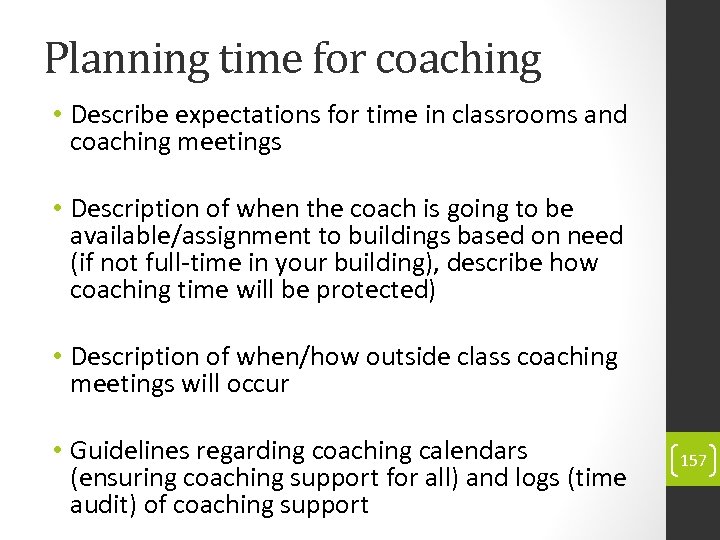 Planning time for coaching

• Describe expectations for time in classrooms and coaching meetings

• Description of when the coach is going to be available/assignment to buildings based on need (if not full-time in your building), describe how coaching time will be protected)

• Description of when/how outside class coaching meetings will occur

• Guidelines regarding coaching calendars (ensuring coaching support for all) and logs (time audit) of coaching support

157